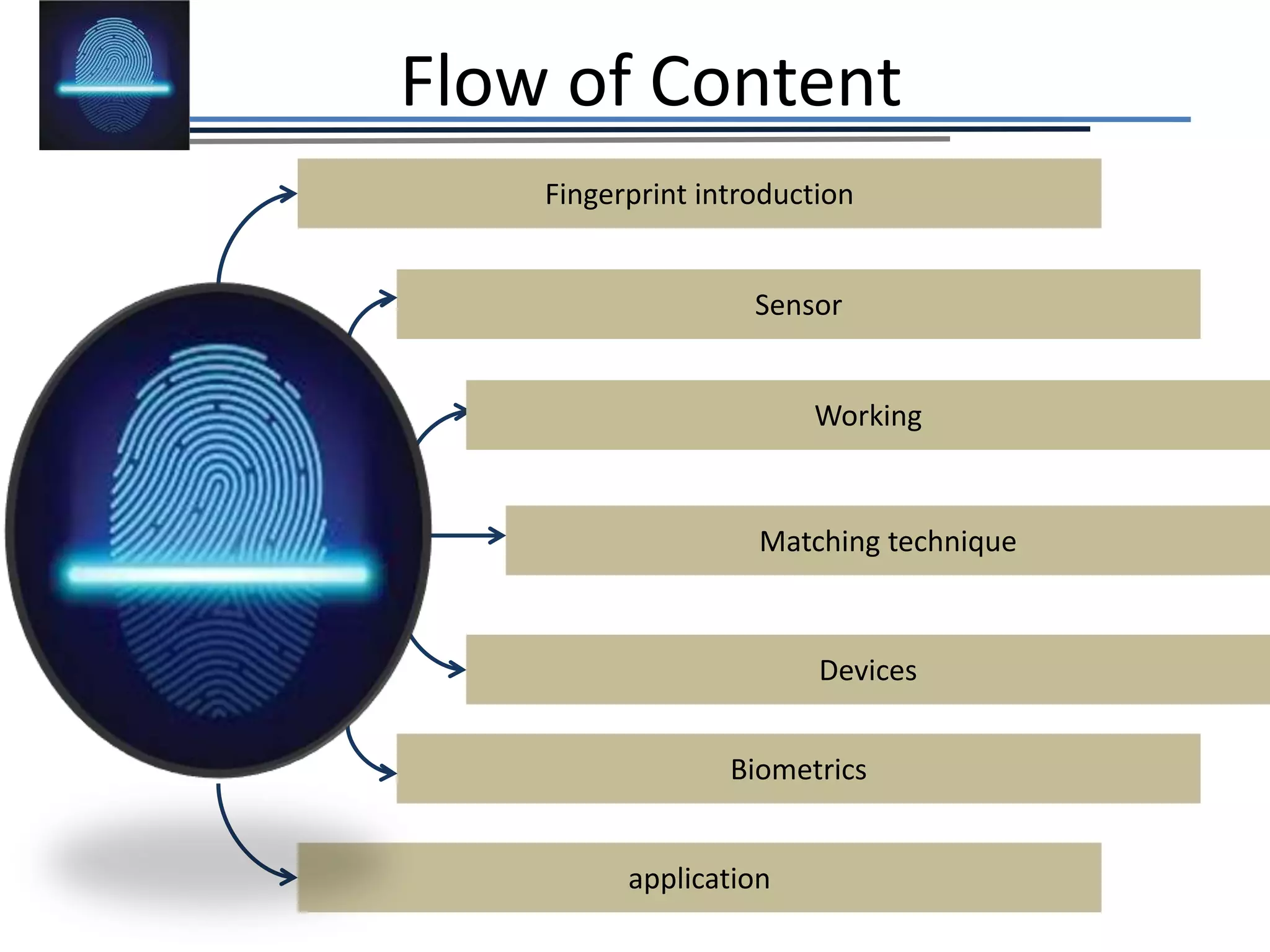 Flow of Content

Fingerprint introduction

Sensor

Working

Matching technique

Devices

Biometrics

application